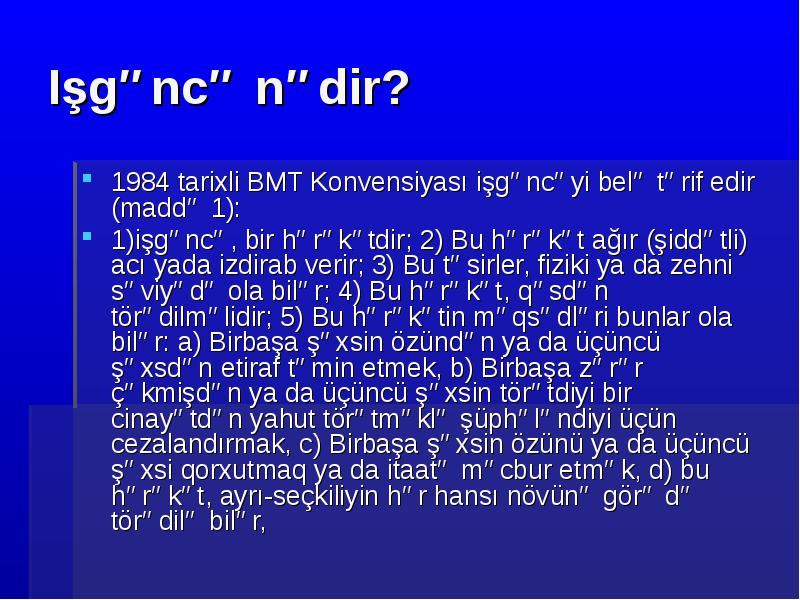 Işg" nc"  n" dir?

1984 tarixli BMT Konvensiyası işg" nc" yi bel"  t" rif edir (madd"  1):

1)işg" nc" , bir h" r" k" tdir; 2) Bu h" r" k" t ağır (şidd" tli) acı yada izdirab verir; 3) Bu t" sirler, fiziki ya da zehni s" viy" d"  ola bil" r; 4) Bu h" r" k" t, q" sd" n tör" dilm" lidir; 5) Bu h" r" k" tin m" qs" dl" ri bunlar ola bil" r: a) Birbaşa ş" xsin özünd" n ya da üçüncü ş" xsd" n etiraf t" min etmek, b) Birbaşa z" r" r ç" kmişd" n ya da üçüncü ş" xsin tör" tdiyi bir cinay" td" n yahut tör" tm" kl"  şüph" l" ndiyi üçün cezalandırmak, c) Birbaşa ş" xsin özünü ya da üçüncü ş" xsi qorxutmaq ya da itaat"  m" cbur etm" k, d) bu h" r" k" t, ayrı-seçkiliyin h" r hansı növün"  gör"  d"  tör" dil"  bil" r,